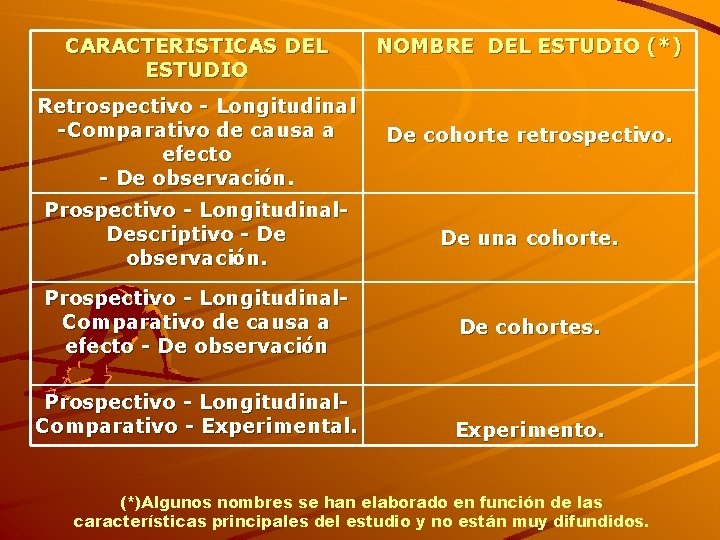 | CARACTERISTICAS DEL ESTUDIO | NOMBRE DEL ESTUDIO (*) |
|---|---|
| Retrospectivo - Longitudinal -Comparativo de causa a efecto - De observación. | De cohorte retrospectivo. |
| Prospectivo - Longitudinal- Descriptivo - De observación. | De una cohorte. |
| Prospectivo - Longitudinal- Comparativo de causa a efecto - De observación | De cohortes. |
| Prospectivo - Longitudinal- Comparativo - Experimental. | Experimento. |

(*)Algunos nombres se han elaborado en función de las características principales del estudio y no están muy difundidos.